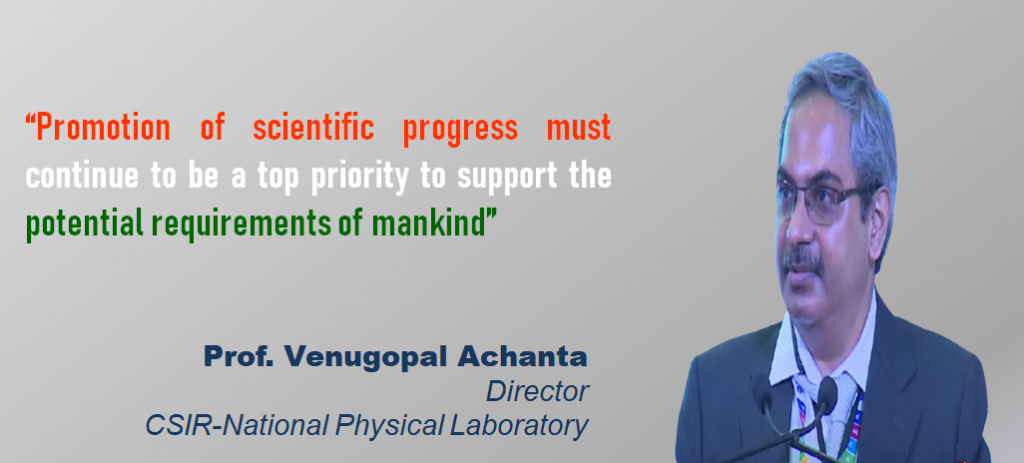 “Promotion of scientific progress must continue to be a top priority to support the potential requirements of mankind”

Prof. Venugopal Achanta
Director
CSIR-National Physical Laboratory